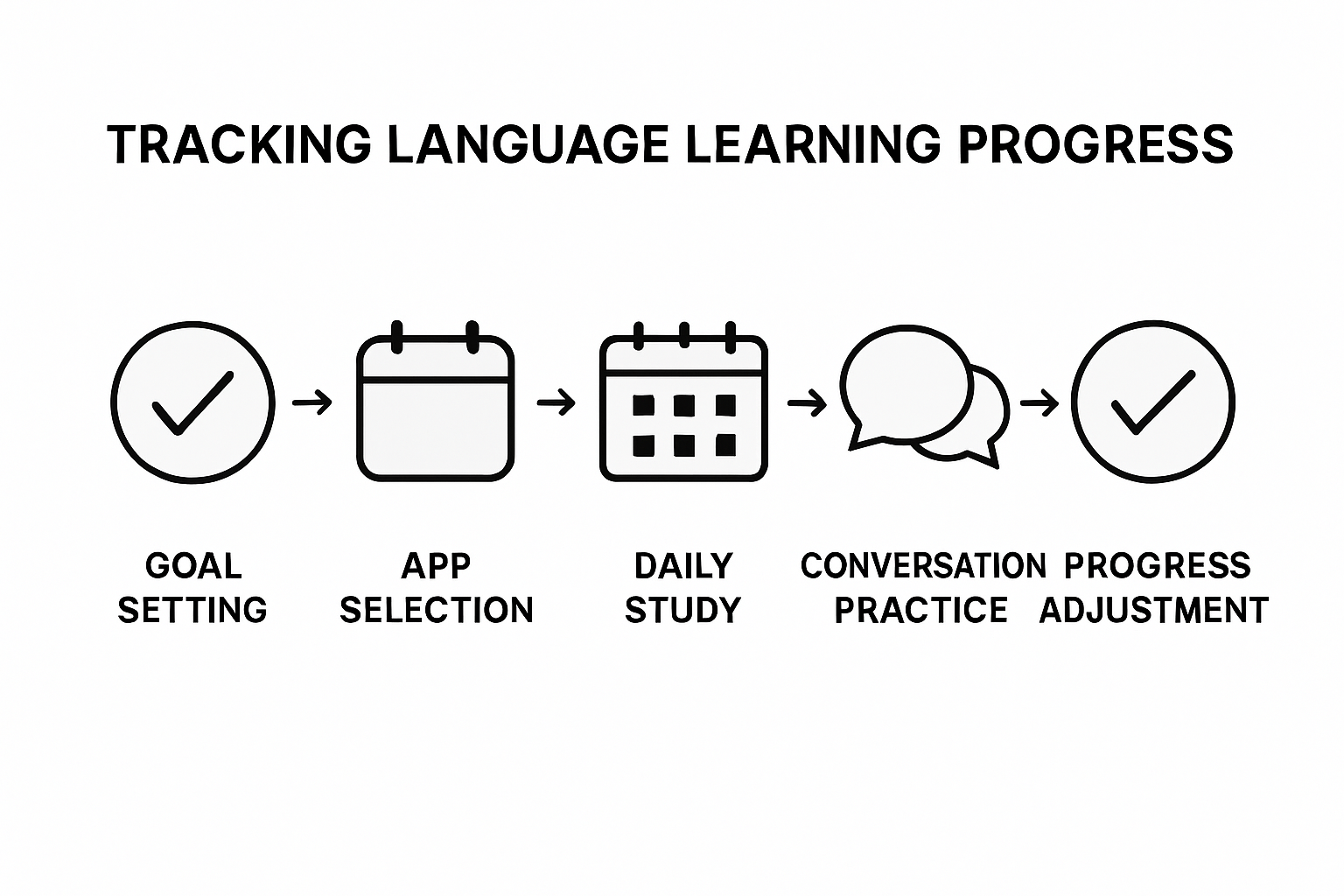 TRACKING LANGUAGE LEARNING PROGRESS

GOAL SETTING

APP SELECTION

DAILY STUDY

CONVERSATION PRACTICE

PROGRESS ADJUSTMENT